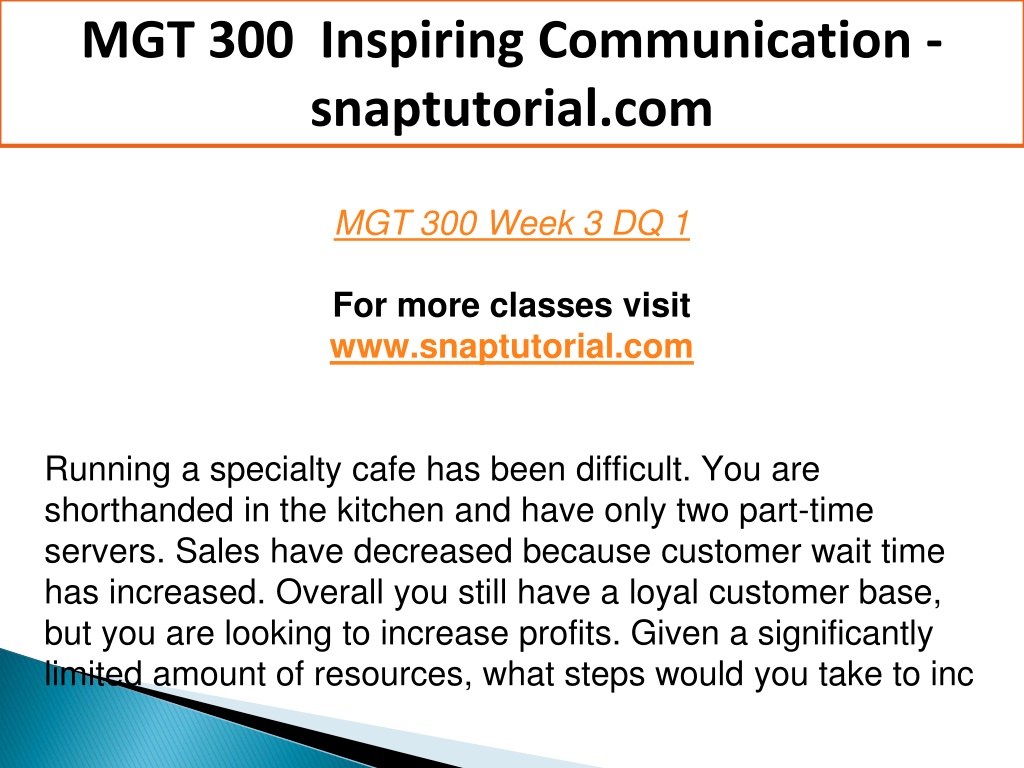 MGT 300 Inspiring Communication - snaptutorial.com

MGT 300 Week 3 DQ 1

For more classes visit
www.snaptutorial.com

Running a specialty cafe has been difficult. You are shorthanded in the kitchen and have only two part-time servers. Sales have decreased because customer wait time has increased. Overall you still have a loyal customer base, but you are looking to increase profits. Given a significantly limited amount of resources, what steps would you take to inc